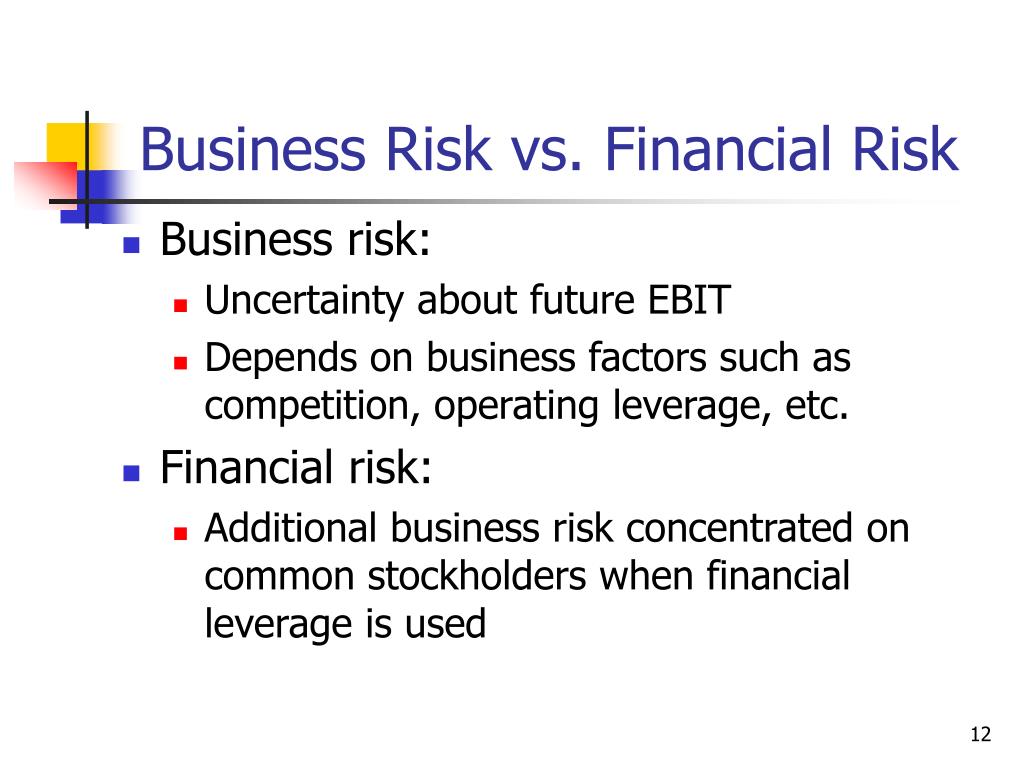 Business Risk vs. Financial Risk

- Business risk:
  - Uncertainty about future EBIT
  - Depends on business factors such as competition, operating leverage, etc.
- Financial risk:
  - Additional business risk concentrated on common stockholders when financial leverage is used

12